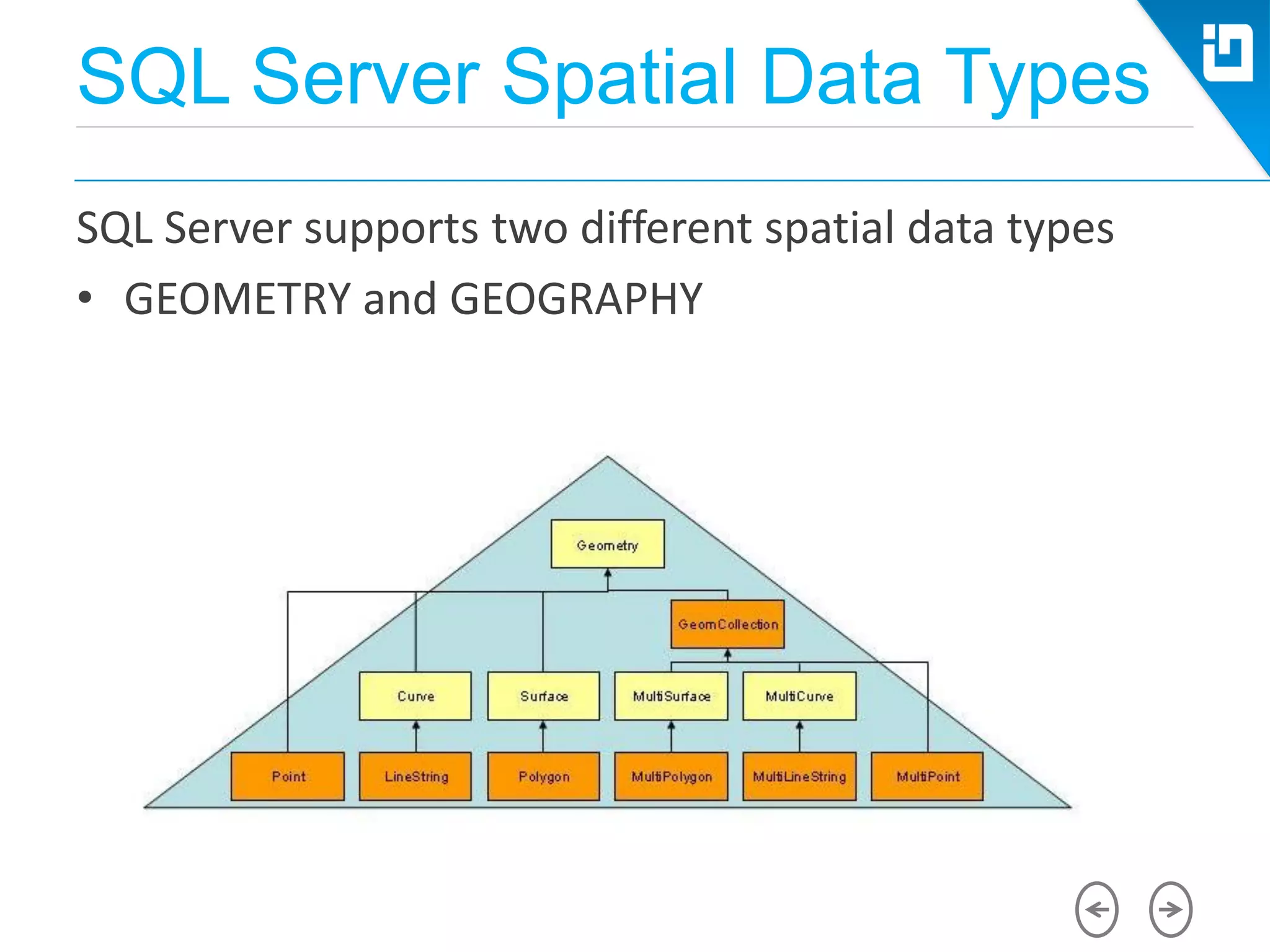 SQL Server Spatial Data Types

SQL Server supports two different spatial data types

• GEOMETRY and GEOGRAPHY

Geometry

GeomCollection

Curve

Surface

MultiSurface

MultiCurve

Point

LineString

Polygon

MultiPolygon

MultiLineString

MultiPoint